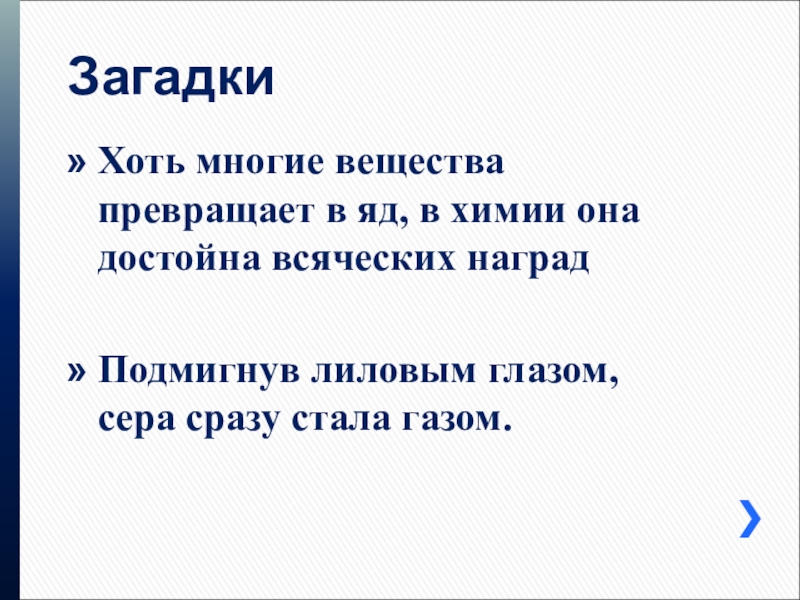 Загадки

» Хоть многие вещества превращает в яд, в химии она достойна всяческих наград

» Подмигнув лиловым глазом, сера сразу стала газом.

›